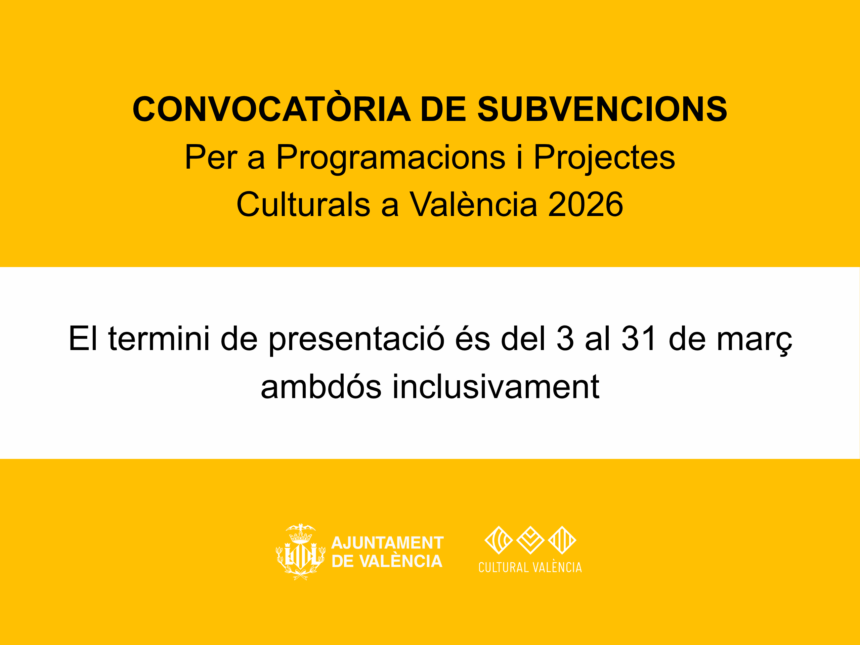 CONVOCATÒRIA DE SUBVENCIONS
Per a Programacions i Projectes Culturals a València 2026

El termini de presentació és del 3 al 31 de març ambdós inclusivament

AJUNTAMENT DE VALÈNCIA

CULTURAL VALÈNCIA